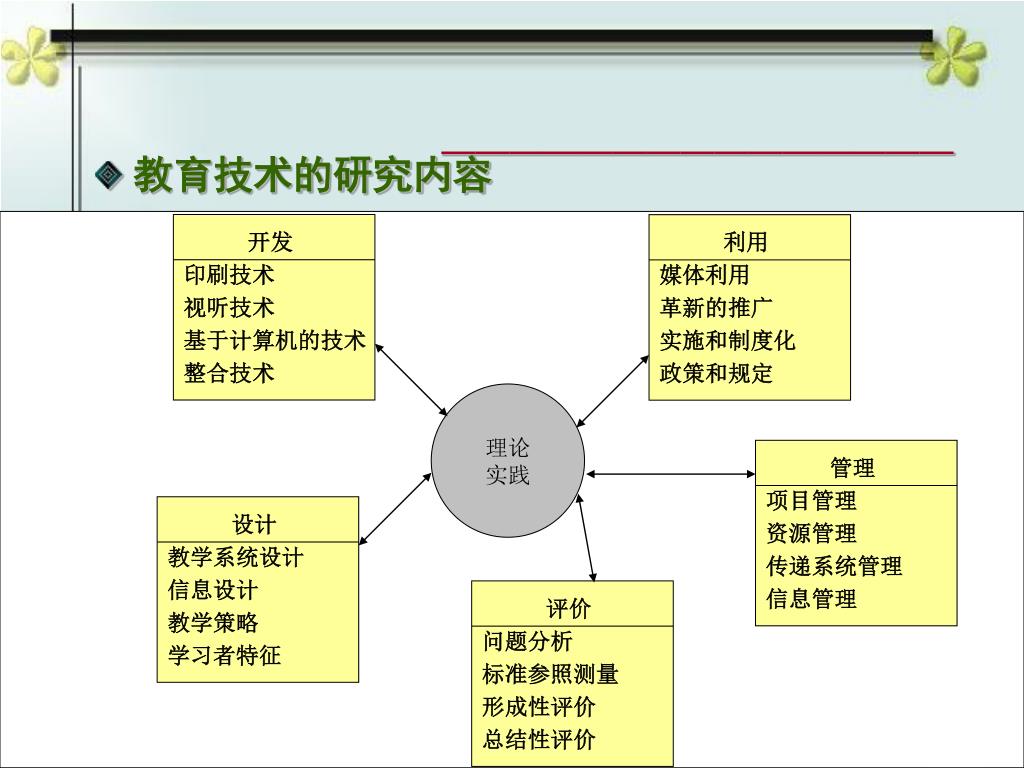 教育技术的研究内容

开发
印刷技术
视听技术
基于计算机的技术
整合技术

利用
媒体利用
革新的推广
实施和制度化
政策和规定

理论
实践

管理
项目管理
资源管理
传递系统管理
信息管理

设计
教学系统设计
信息设计
教学策略
学习者特征

评价
问题分析
标准参照测量
形成性评价
总结性评价